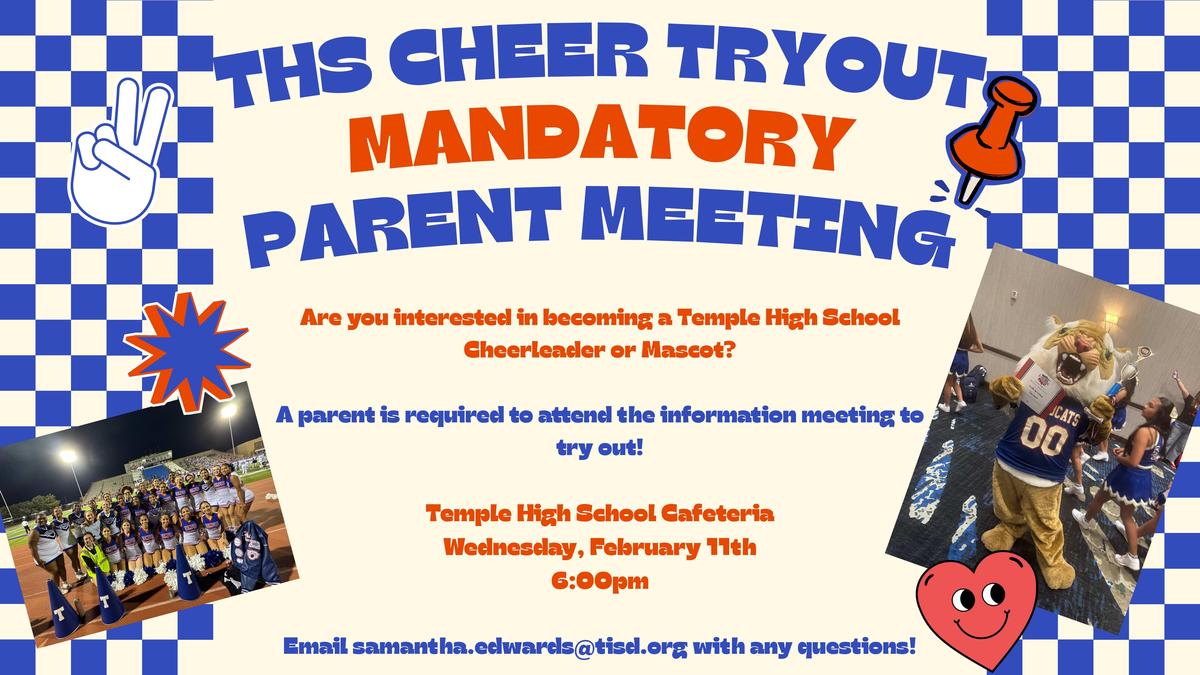 THS CHEER TRYOUT
MANDATORY
PARENT MEETING

Are you interested in becoming a Temple High School Cheerleader or Mascot?

A parent is required to attend the information meeting to try out!

Temple High School Cafeteria
Wednesday, February 11th
6:00pm

Email samantha.edwards@tisd.org with any questions!

T
T
CATS
00